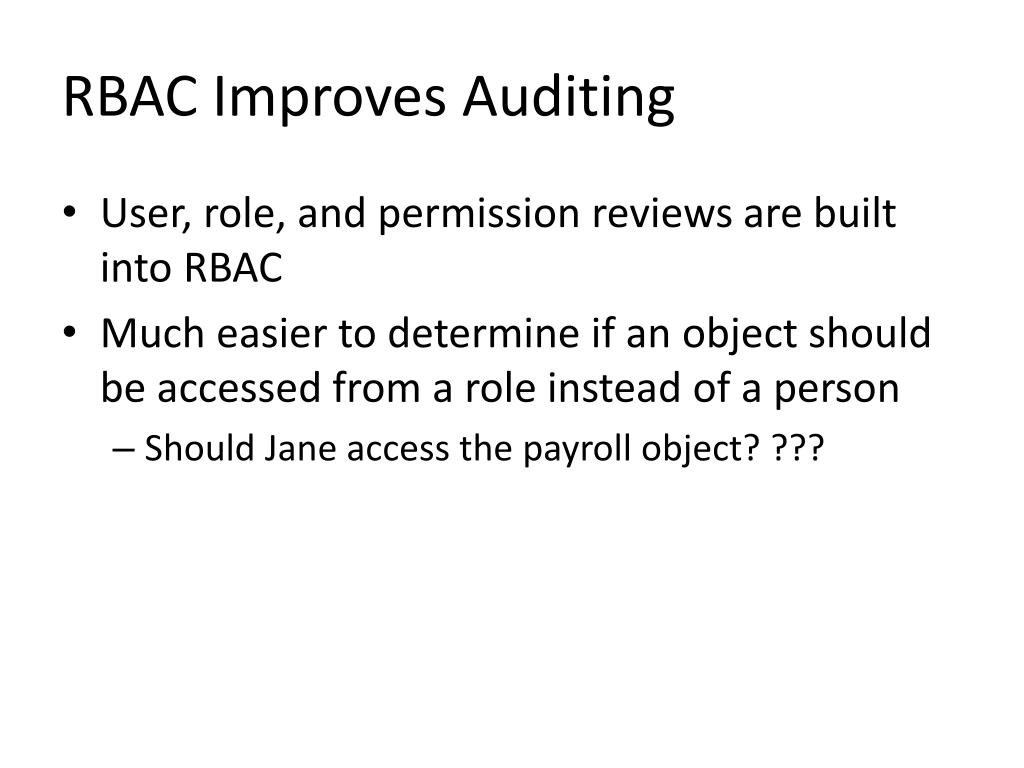 RBAC Improves Auditing

• User, role, and permission reviews are built into RBAC
• Much easier to determine if an object should be accessed from a role instead of a person
– Should Jane access the payroll object? ???